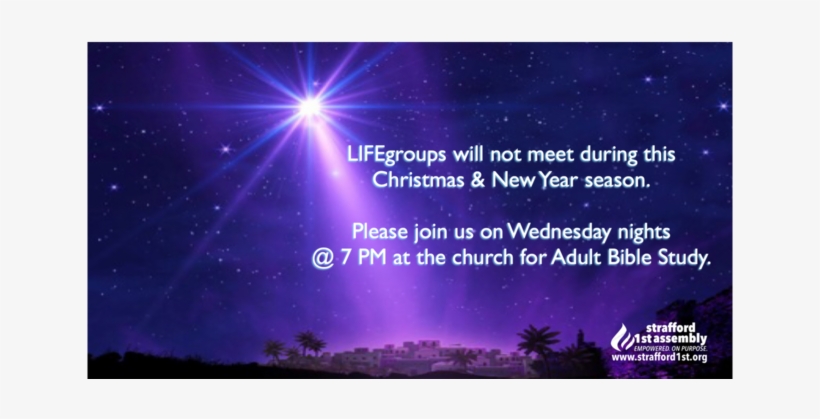 LIFEgroups will not meet during this Christmas & New Year season.

Please join us on Wednesday nights @ 7 PM at the church for Adult Bible Study.

strafford 1st assembly
EMPOWERED. ON PURPOSE.
www.strafford1st.org